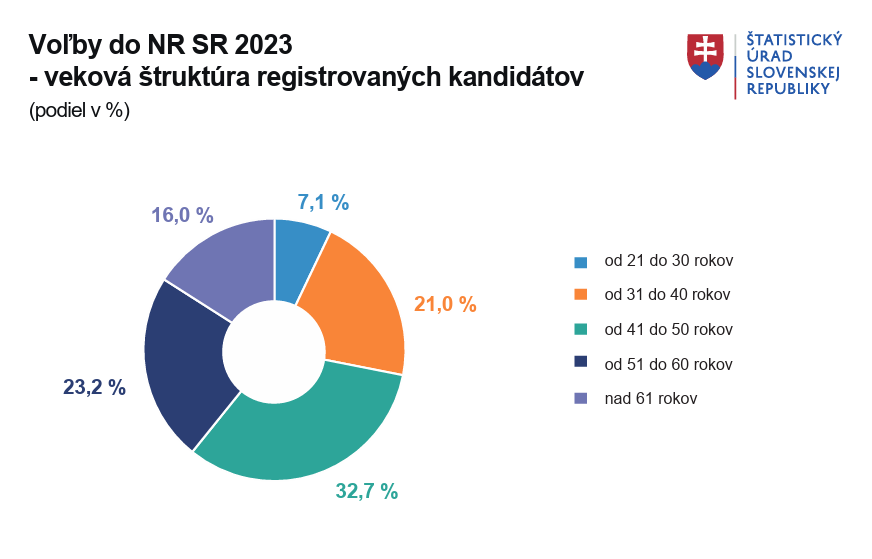 Voľby do NR SR 2023
- veková štruktúra registrovaných kandidátov
(podiel v %)

ŠTATISTICKÝ ÚRAD SLOVENSKEJ REPUBLIKY

7,1 %
21,0 %
32,7 %
23,2 %
16,0 %

od 21 do 30 rokov
od 31 do 40 rokov
od 41 do 50 rokov
od 51 do 60 rokov
nad 61 rokov